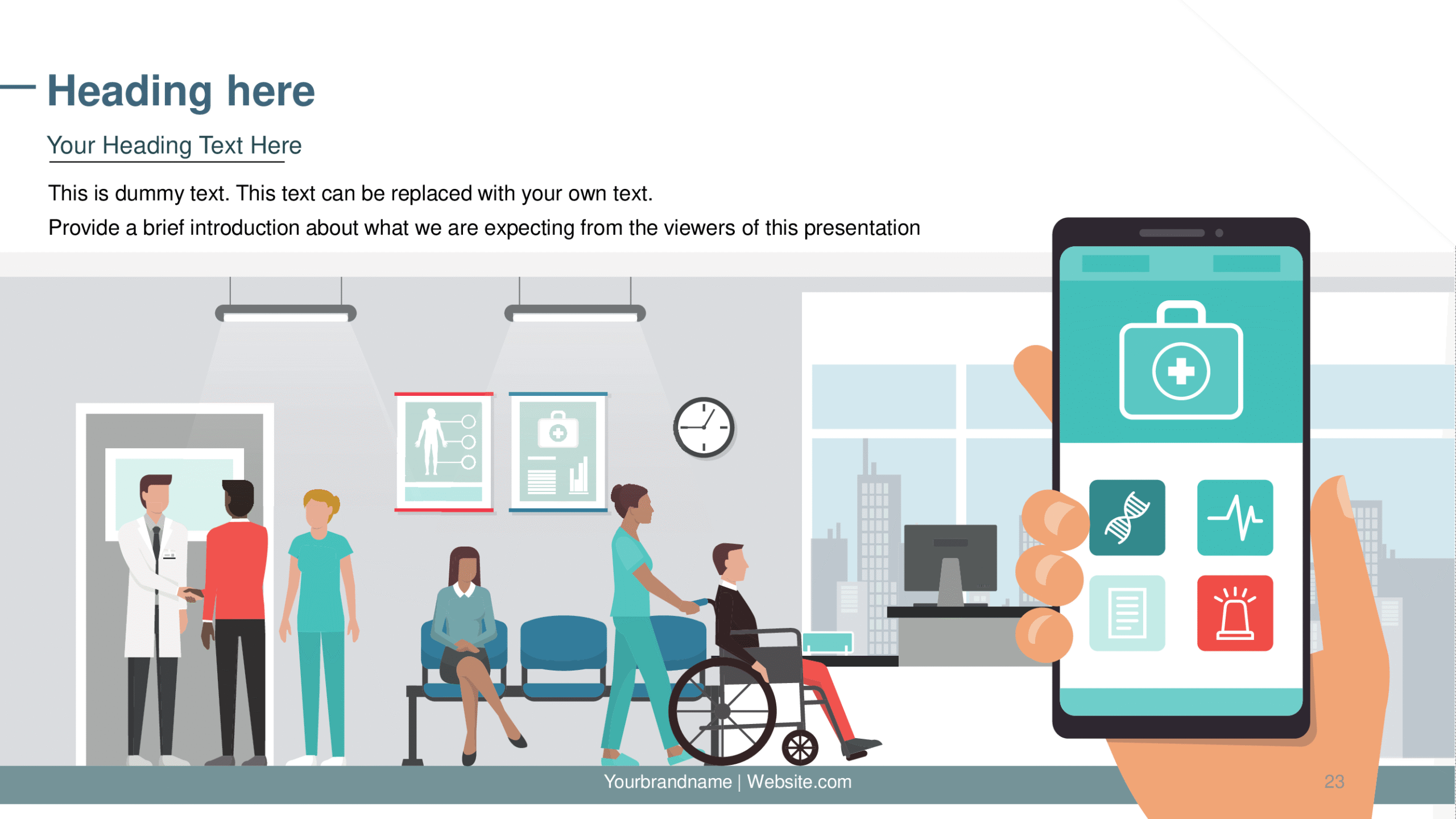 Heading here

Your Heading Text Here

This is dummy text. This text can be replaced with your own text.

Provide a brief introduction about what we are expecting from the viewers of this presentation

Yourbrandname | Website.com

23